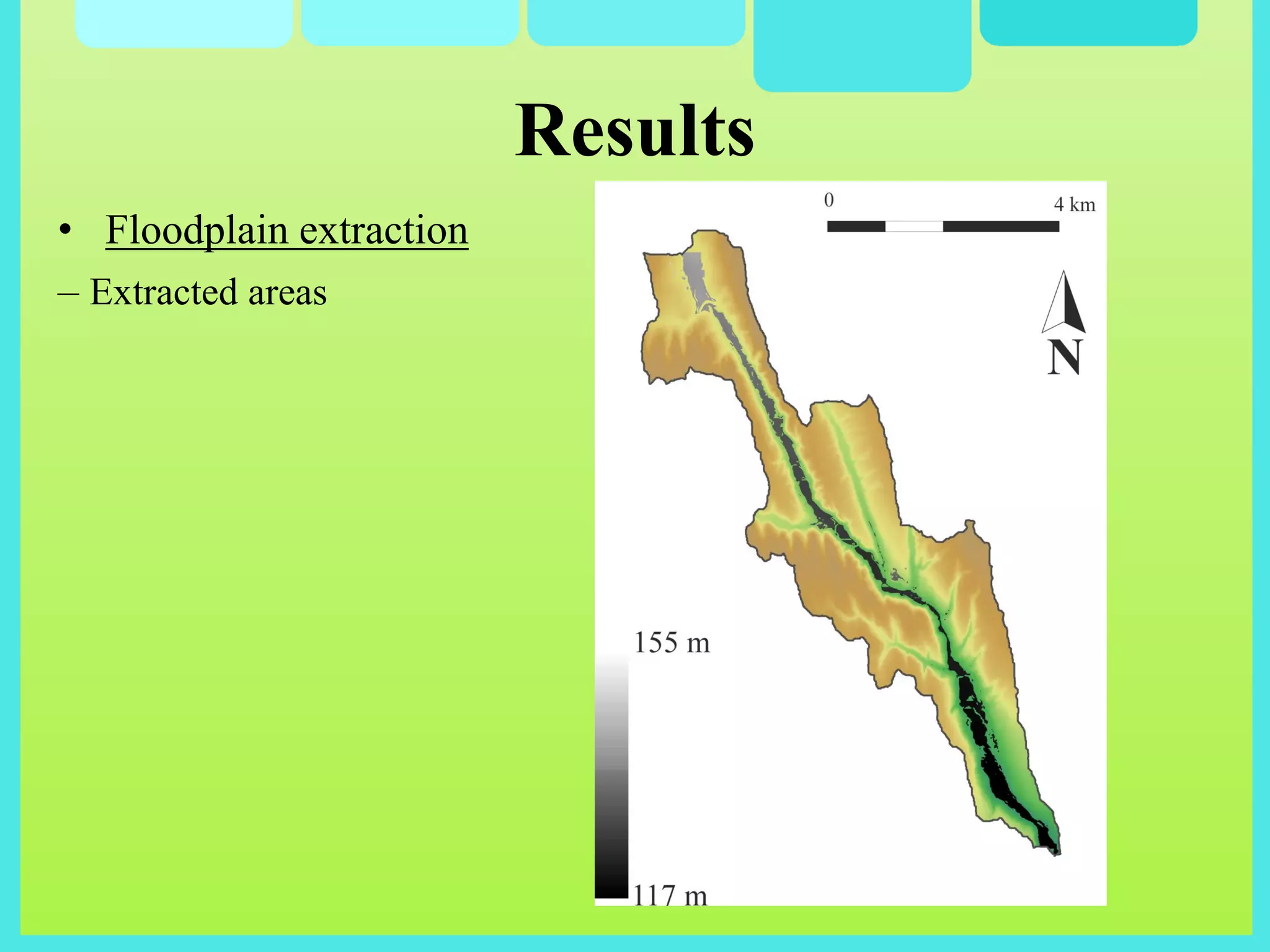 Results

• Floodplain extraction

– Extracted areas

0

4 km

N

155 m

117 m